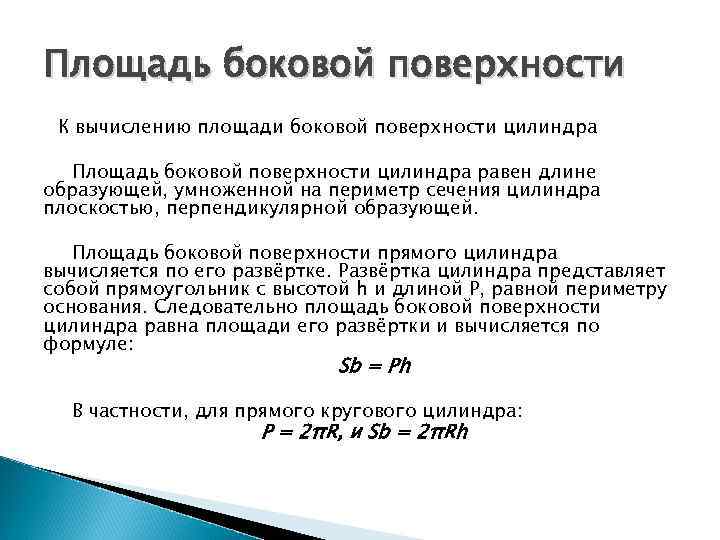 Площадь боковой поверхности

К вычислению площади боковой поверхности цилиндра

Площадь боковой поверхности цилиндра равен длине образующей, умноженной на периметр сечения цилиндра плоскостью, перпендикулярной образующей.

Площадь боковой поверхности прямого цилиндра вычисляется по его развёртке. Развёртка цилиндра представляет собой прямоугольник с высотой h и длиной P, равной периметру основания. Следовательно площадь боковой поверхности цилиндра равна площади его развёртки и вычисляется по формуле:

$Sb = Ph$

В частности, для прямого кругового цилиндра:

$P = 2\pi R$, и $Sb = 2\pi Rh$